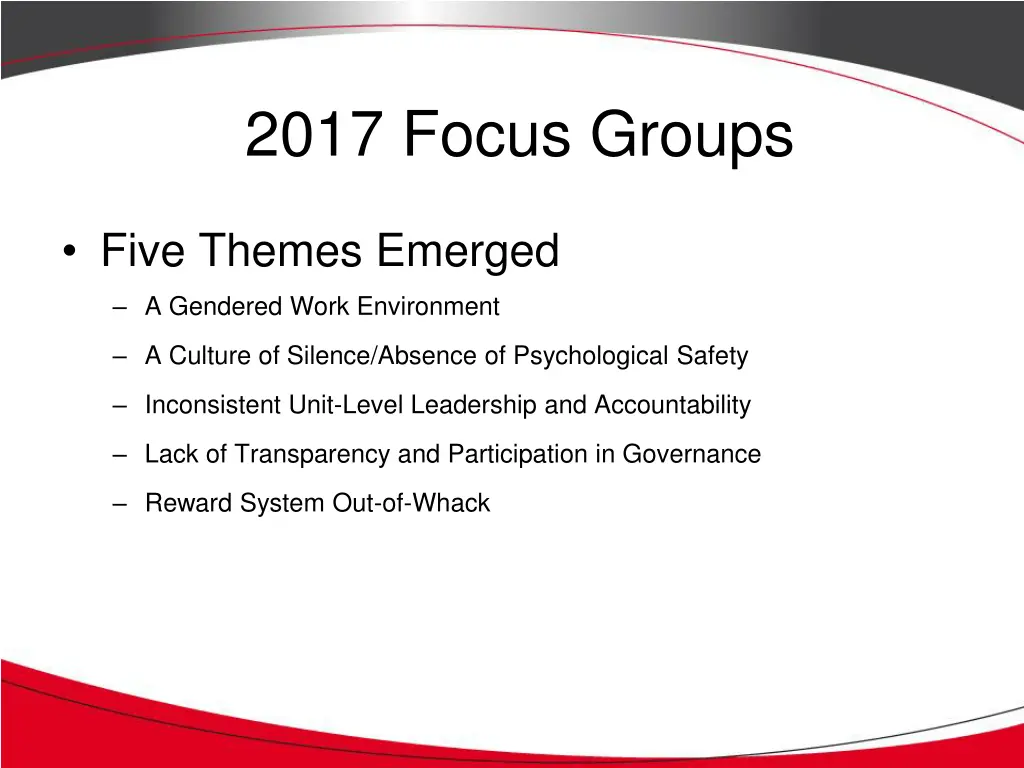 2017 Focus Groups

• Five Themes Emerged
– A Gendered Work Environment
– A Culture of Silence/Absence of Psychological Safety
– Inconsistent Unit-Level Leadership and Accountability
– Lack of Transparency and Participation in Governance
– Reward System Out-of-Whack